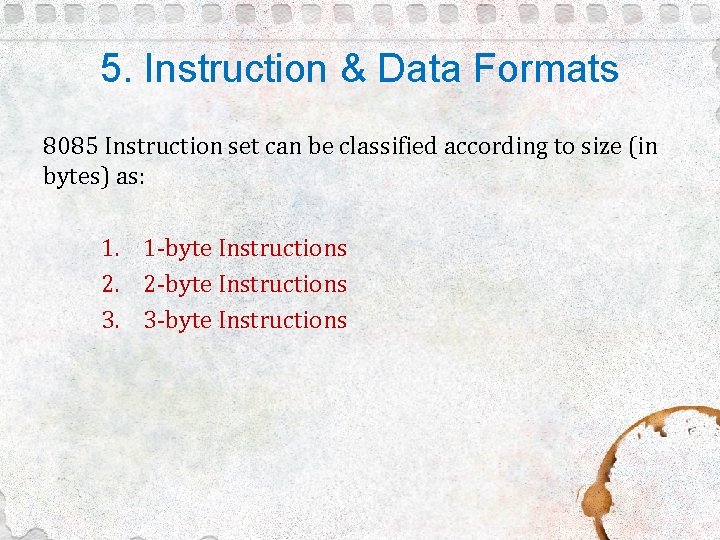 5. Instruction & Data Formats

8085 Instruction set can be classified according to size (in bytes) as:

1. 1-byte Instructions
2. 2-byte Instructions
3. 3-byte Instructions